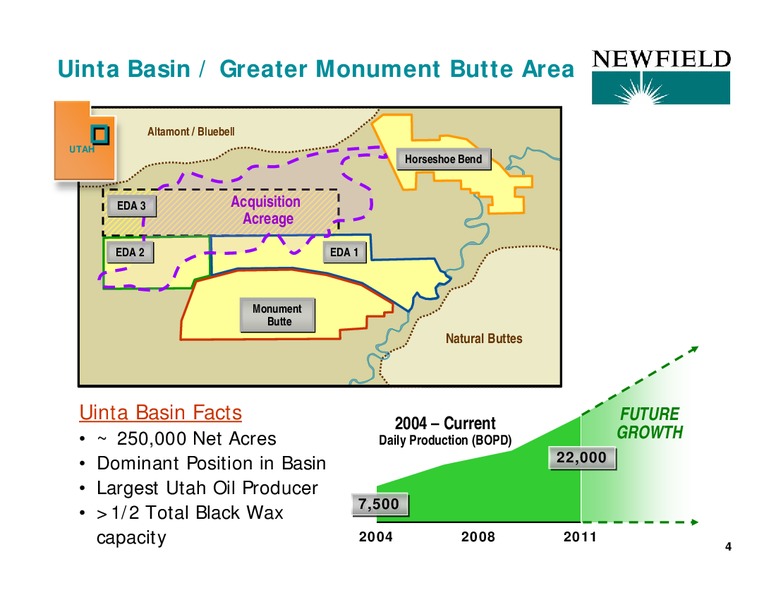 Uinta Basin / Greater Monument Butte Area

NEWFIELD

UTAH

Altamont / Bluebell

Horseshoe Bend

EDA 3

Acquisition Acreage

EDA 2

EDA 1

Monument Butte

Natural Buttes

Uinta Basin Facts
• ~ 250,000 Net Acres
• Dominant Position in Basin
• Largest Utah Oil Producer
• >1/2 Total Black Wax capacity

2004 – Current
Daily Production (BOPD)

FUTURE GROWTH

22,000

7,500

2004
2008
2011

4